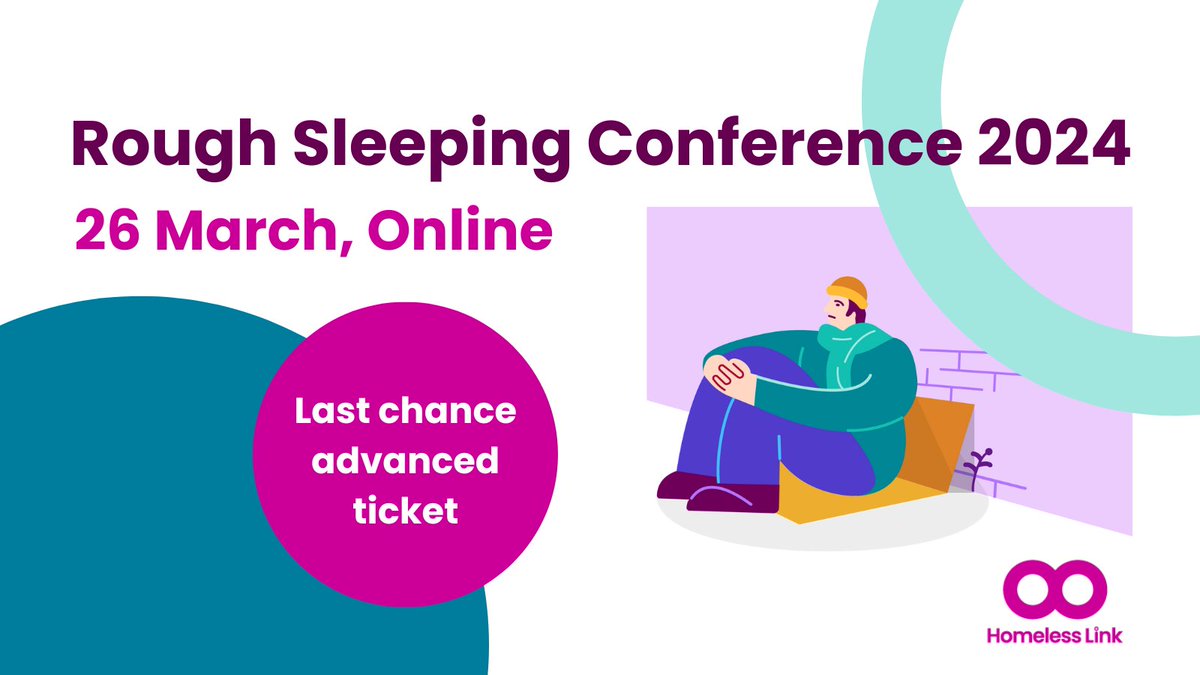 Rough Sleeping Conference 2024

26 March, Online

Last chance advanced ticket

Homeless Link